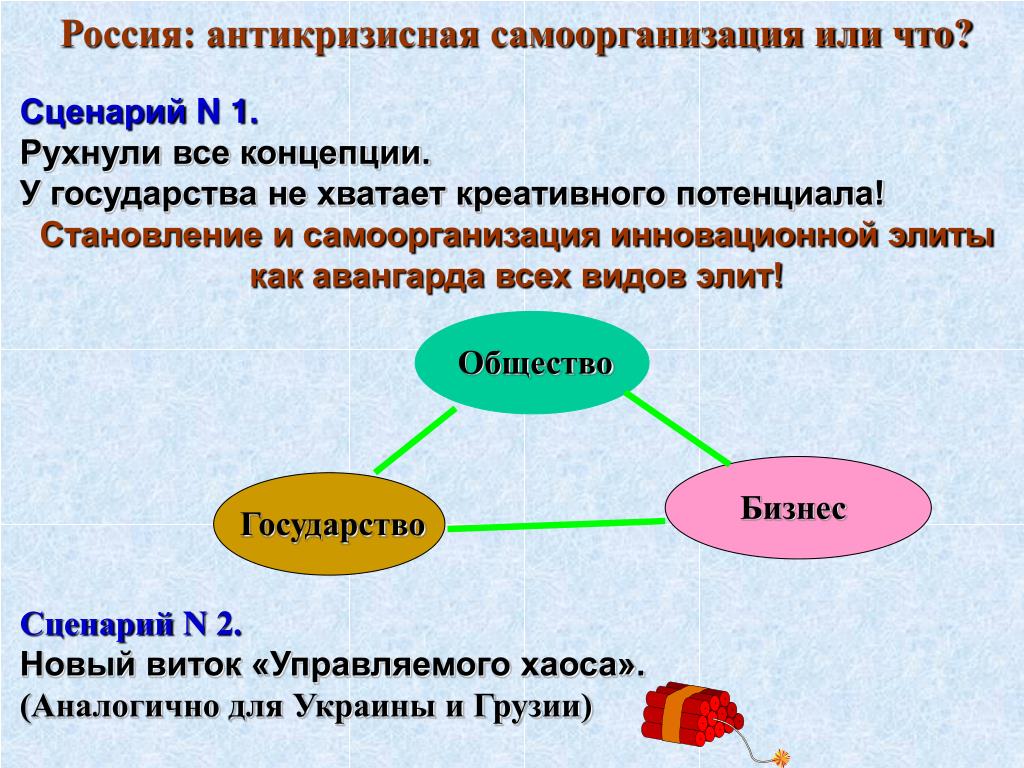 Россия: антикризисная самоорганизация или что?

Сценарий N 1.
Рухнули все концепции.
У государства не хватает креативного потенциала!
Становление и самоорганизация инновационной элиты как авангарда всех видов элит!

Общество

Государство

Бизнес

Сценарий N 2.
Новый виток «Управляемого хаоса».
(Аналогично для Украины и Грузии)